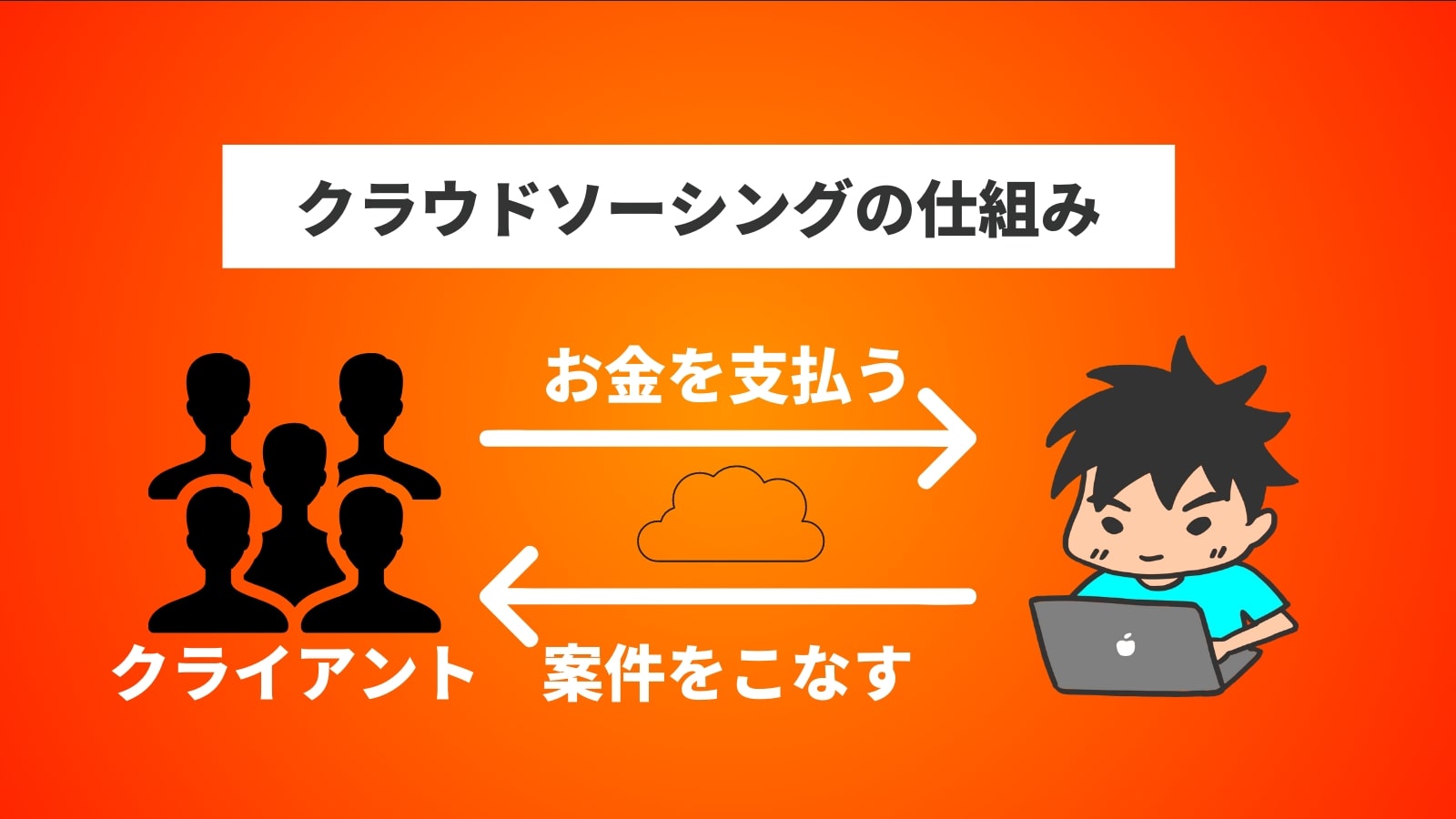 クラウドソーシングの仕組み

お金を支払う

クライアント

案件をこなす